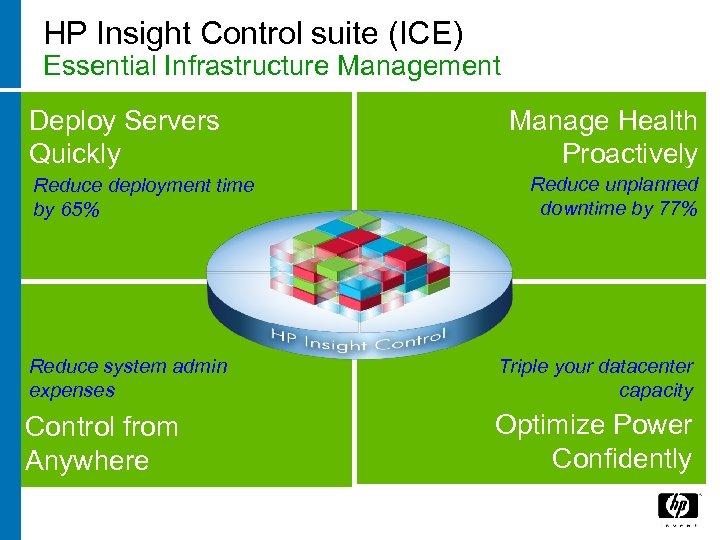 HP Insight Control suite (ICE)
Essential Infrastructure Management

Deploy Servers Quickly
Reduce deployment time by 65%

Manage Health Proactively
Reduce unplanned downtime by 77%

HP Insight Control

Reduce system admin expenses
Control from Anywhere

Triple your datacenter capacity
Optimize Power Confidently

hp
invent